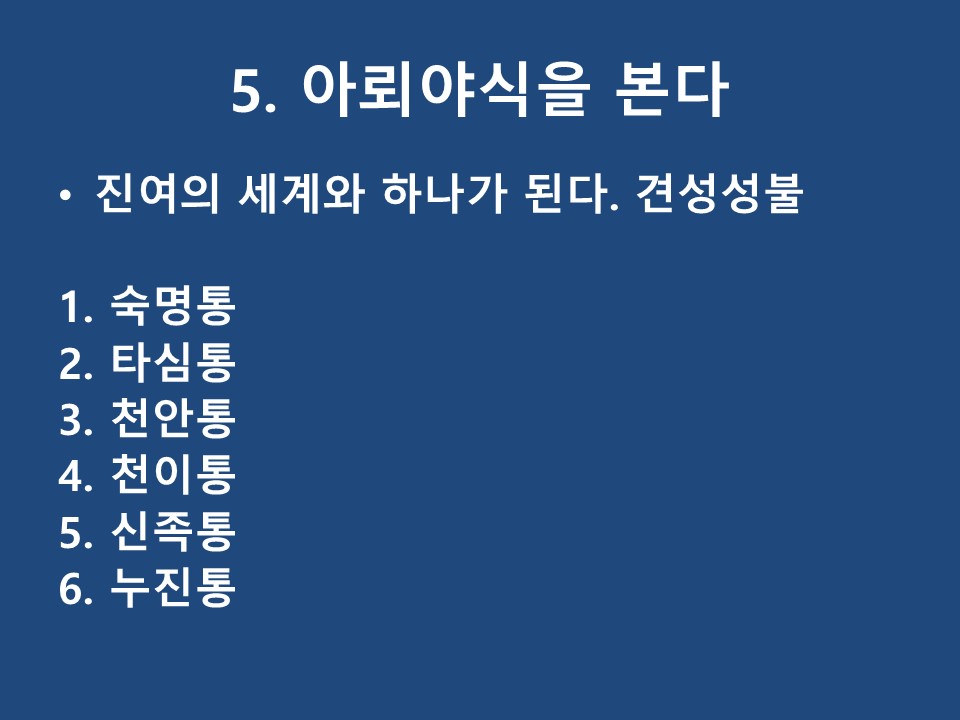 5. 아뢰야식을 본다

• 진여의 세계와 하나가 된다. 견성성불

1. 숙명통
2. 타심통
3. 천안통
4. 천이통
5. 신족통
6. 누진통